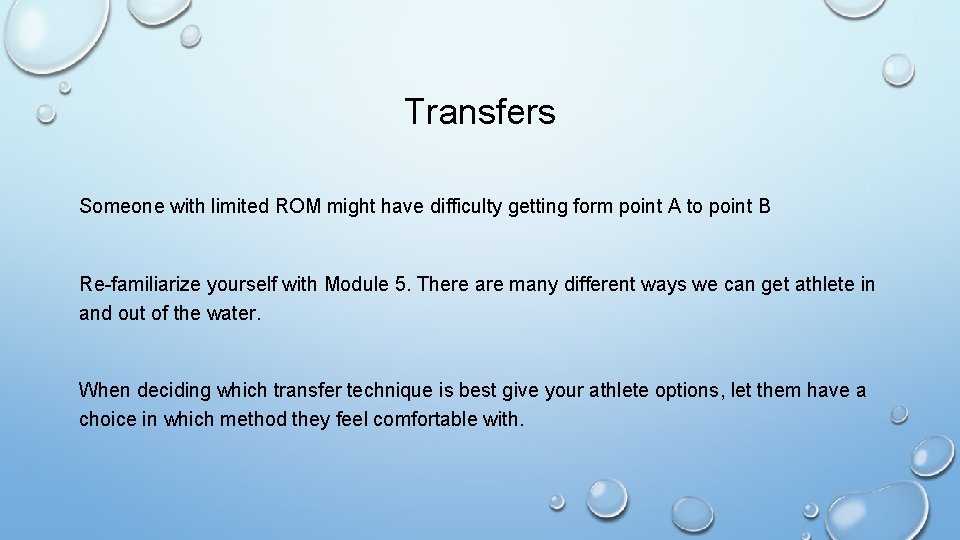 Transfers

Someone with limited ROM might have difficulty getting form point A to point B

Re-familiarize yourself with Module 5. There are many different ways we can get athlete in and out of the water.

When deciding which transfer technique is best give your athlete options, let them have a choice in which method they feel comfortable with.